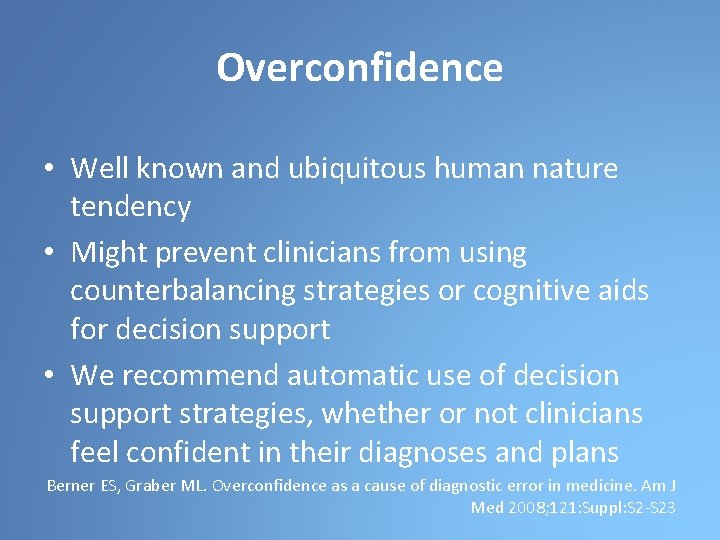 Overconfidence

• Well known and ubiquitous human nature tendency
• Might prevent clinicians from using counterbalancing strategies or cognitive aids for decision support
• We recommend automatic use of decision support strategies, whether or not clinicians feel confident in their diagnoses and plans

Berner ES, Graber ML. Overconfidence as a cause of diagnostic error in medicine. Am J Med 2008;121:Suppl:S2-S23